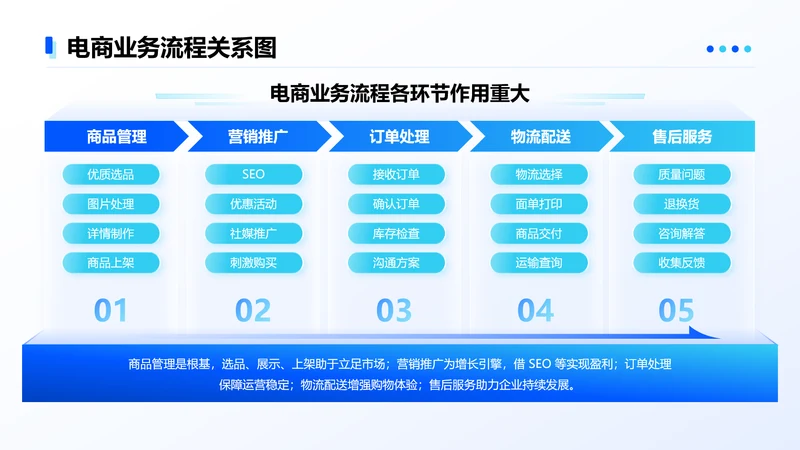 电商业务流程关系图

电商业务流程各环节作用重大

商品管理
优质选品
图片处理
详情制作
商品上架
01

营销推广
SEO
优惠活动
社媒推广
刺激购买
02

订单处理
接收订单
确认订单
库存检查
沟通方案
03

物流配送
物流选择
面单打印
商品交付
运输查询
04

售后服务
质量问题
退换货
咨询解答
收集反馈
05

商品管理是根基，选品、展示、上架助于立足市场；营销推广为增长引擎，借 SEO 等实现盈利；订单处理保障运营稳定；物流配送增强购物体验；售后服务助力企业持续发展。